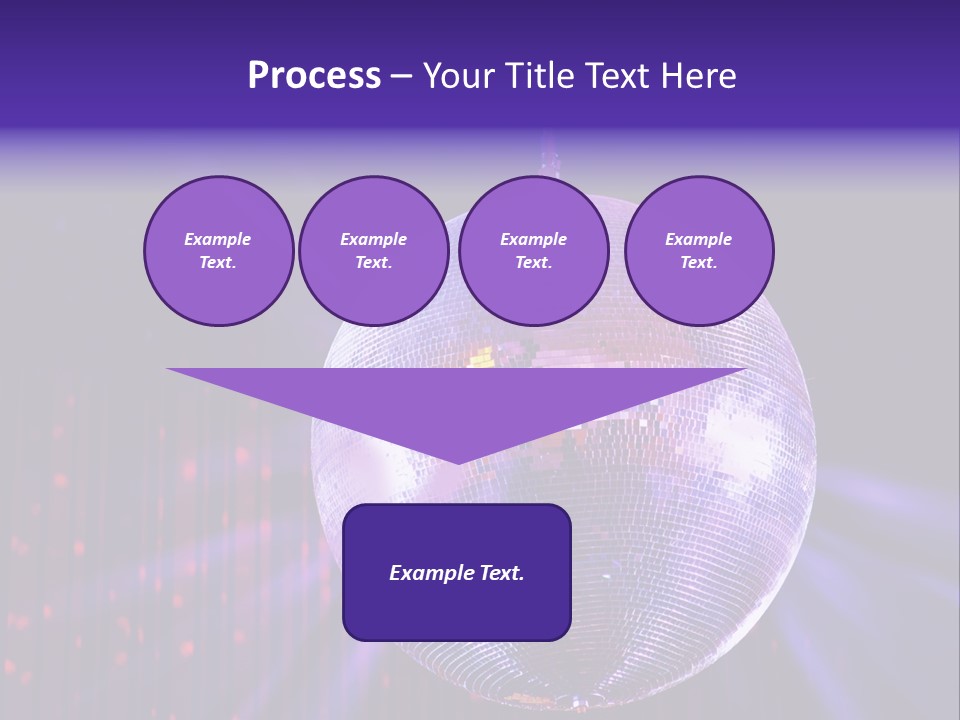 Process – Your Title Text Here

Example Text.

Example Text.

Example Text.

Example Text.

Example Text.